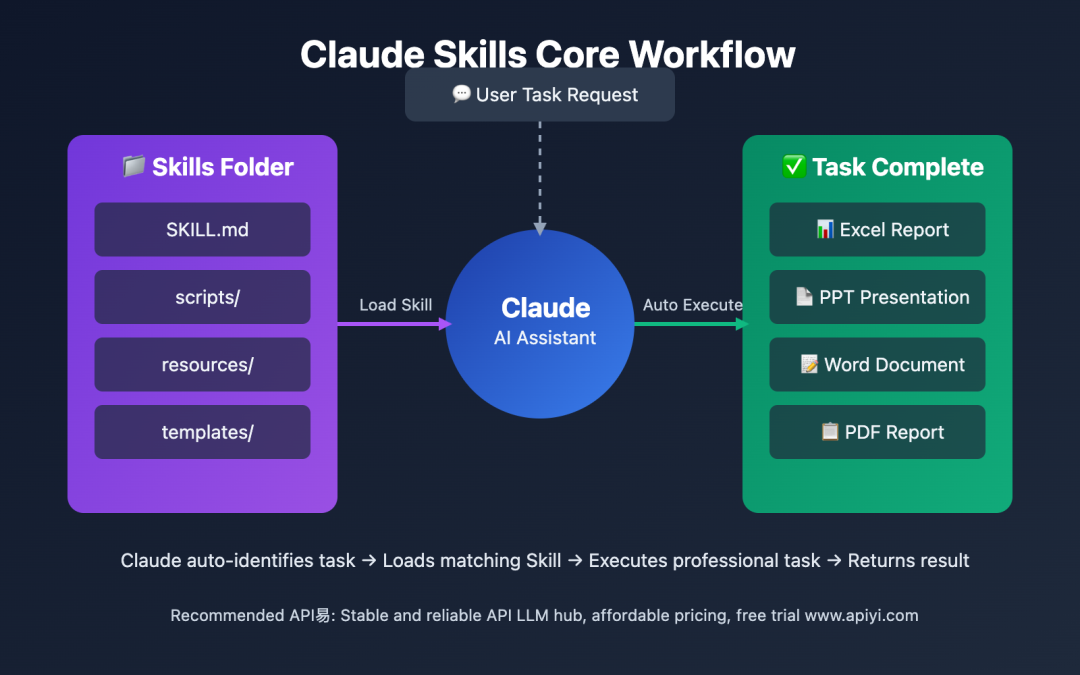 Claude Skills Core Workflow

💬 User Task Request

📁 Skills Folder

SKILL.md

scripts/

resources/

templates/

Load Skill

Claude
AI Assistant

Auto Execute

✅ Task Complete

📊 Excel Report

📄 PPT Presentation

📝 Word Document

📋 PDF Report

Claude auto-identifies task → Loads matching Skill → Executes professional task → Returns result

Recommended API易: Stable and reliable API LLM hub, affordable pricing, free trial www.apiyi.com